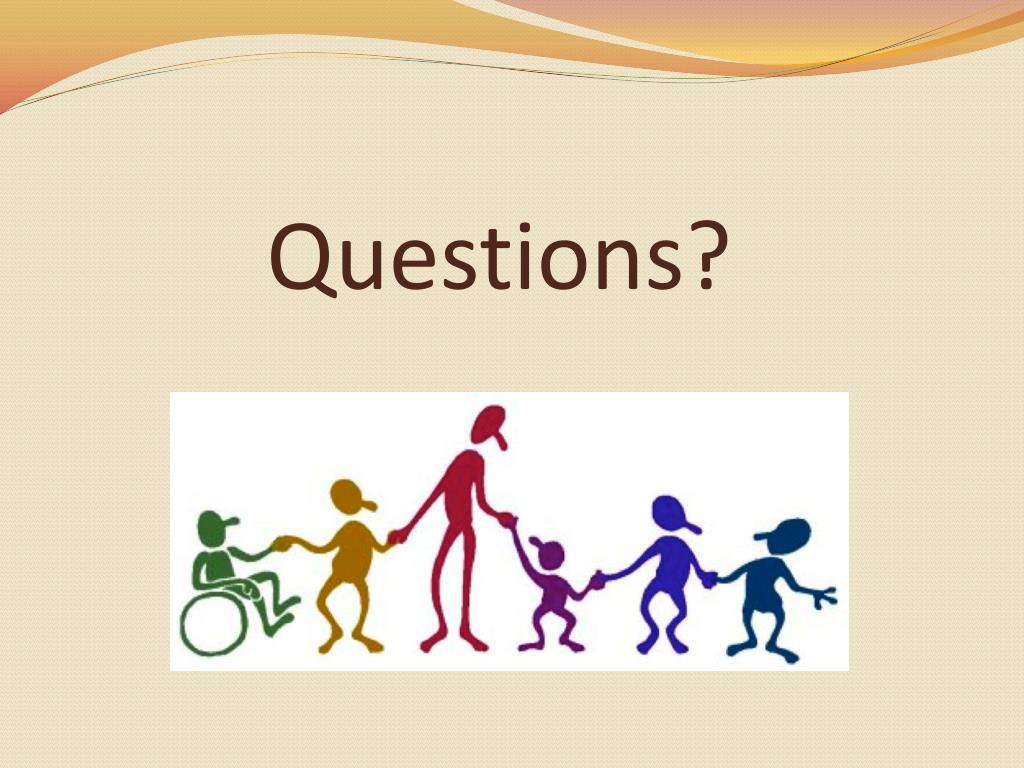 Questions?